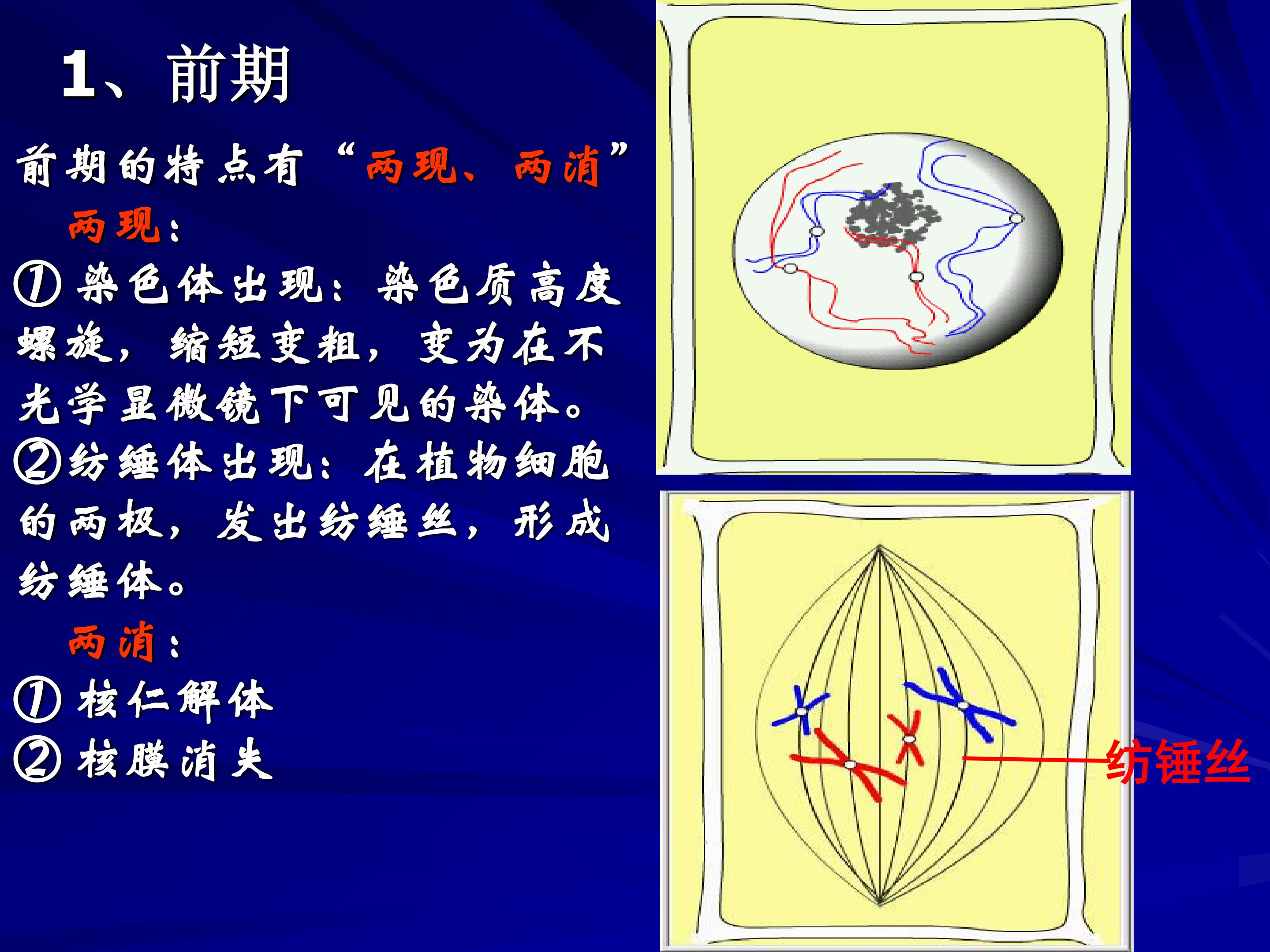 1、前期

前期的特点有“两现、两消”

两现：

①染色体出现：染色质高度螺旋，缩短变粗，变为在不光学显微镜下可见的染体。

②纺缍体出现：在植物细胞的两极，发出纺缍丝，形成纺缍体。

两消：

①核仁解体

②核膜消失

纺锤丝